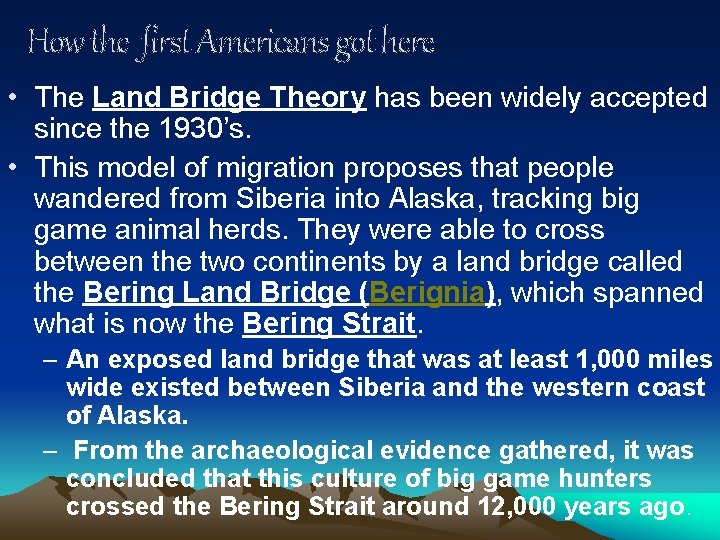 How the first Americans got here

• The Land Bridge Theory has been widely accepted since the 1930's.

• This model of migration proposes that people wandered from Siberia into Alaska, tracking big game animal herds. They were able to cross between the two continents by a land bridge called the Bering Land Bridge (Berignia), which spanned what is now the Bering Strait.

– An exposed land bridge that was at least 1,000 miles wide existed between Siberia and the western coast of Alaska.

– From the archaeological evidence gathered, it was concluded that this culture of big game hunters crossed the Bering Strait around 12,000 years ago.